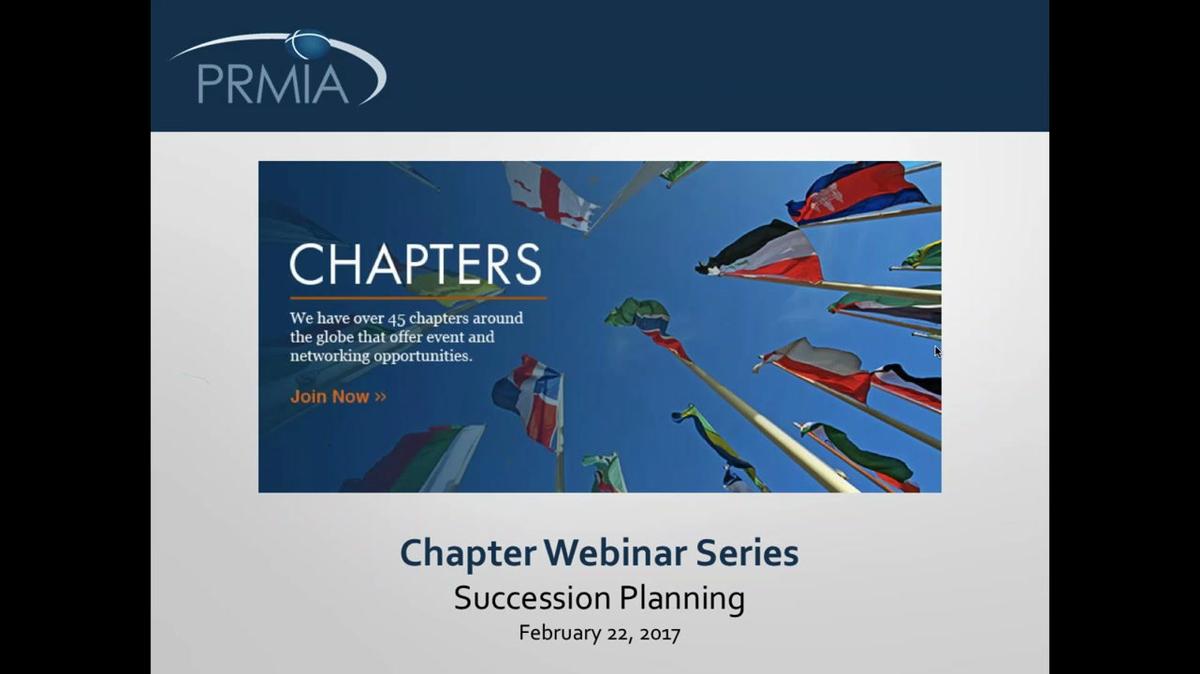 PRMIA

CHAPTERS

We have over 45 chapters around the globe that offer event and networking opportunities.

Join Now »

Chapter Webinar Series

Succession Planning

February 22, 2017